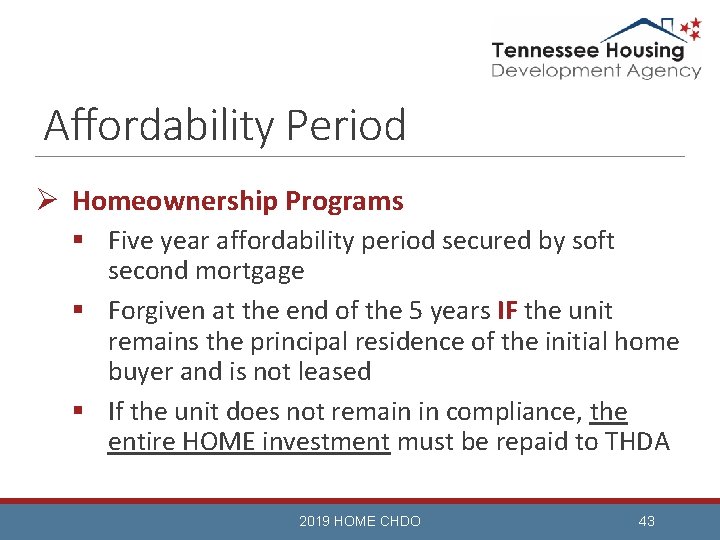 Tennessee Housing
Development Agency

Affordability Period

➢ Homeownership Programs

▪ Five year affordability period secured by soft second mortgage

▪ Forgiven at the end of the 5 years IF the unit remains the principal residence of the initial home buyer and is not leased

▪ If the unit does not remain in compliance, the entire HOME investment must be repaid to THDA

2019 HOME CHDO

43